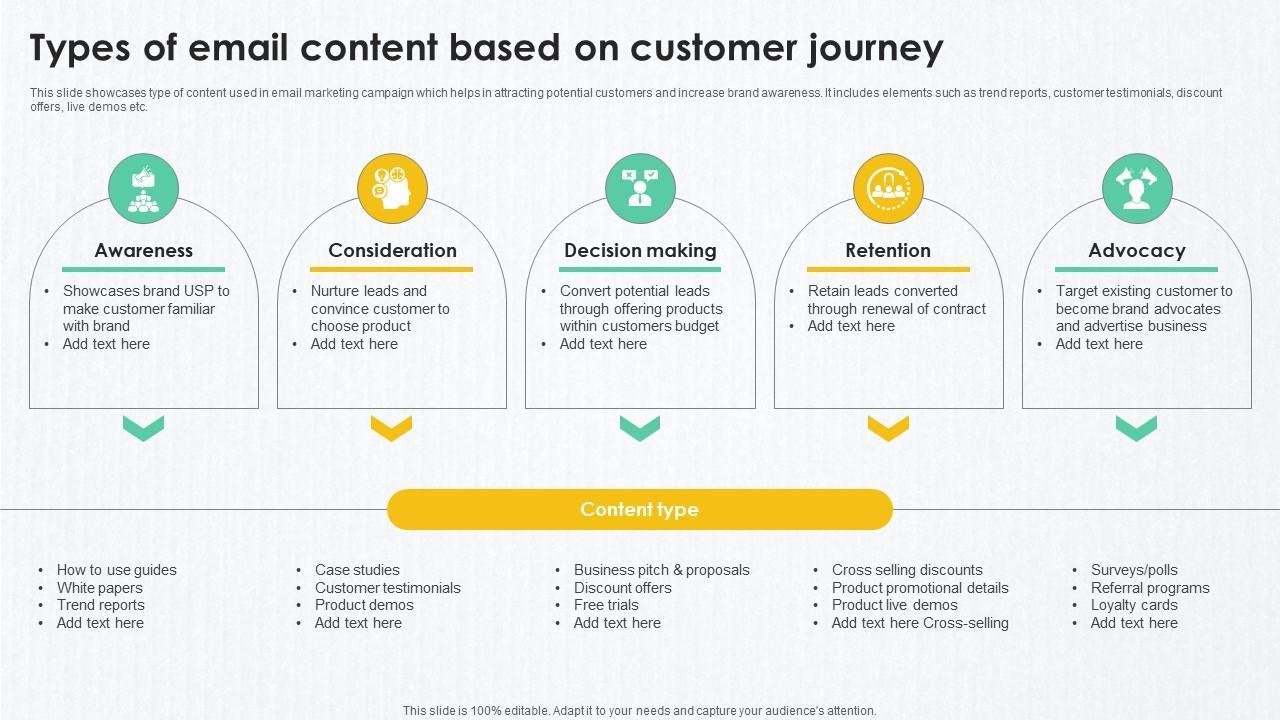 Types of email content based on customer journey

This slide showcases type of content used in email marketing campaign which helps in attracting potential customers and increase brand awareness. It includes elements such as trend reports, customer testimonials, discount offers, live demos etc.

Awareness
• Showcases brand USP to make customer familiar with brand
• Add text here

Consideration
• Nurture leads and convince customer to choose product
• Add text here

Decision making
• Convert potential leads through offering products within customers budget
• Add text here

Retention
• Retain leads converted through renewal of contract
• Add text here

Advocacy
• Target existing customer to become brand advocates and advertise business
• Add text here

Content type

• How to use guides
• White papers
• Trend reports
• Add text here

• Case studies
• Customer testimonials
• Product demos
• Add text here

• Business pitch & proposals
• Discount offers
• Free trials
• Add text here

• Cross selling discounts
• Product promotional details
• Product live demos
• Add text here Cross-selling

• Surveys/polls
• Referral programs
• Loyalty cards
• Add text here

This slide is 100% editable. Adapt it to your needs and capture your audience's attention.